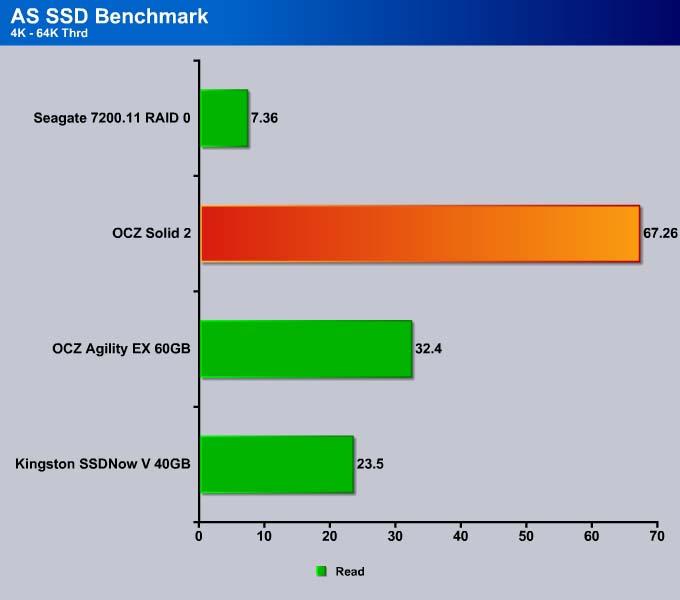 AS SSD Benchmark
4K - 64K Thrd

Seagate 7200.11 RAID 0
7.36

OCZ Solid 2
67.26

OCZ Agility EX 60GB
32.4

Kingston SSDNow V 40GB
23.5

0 10 20 30 40 50 60 70

Read